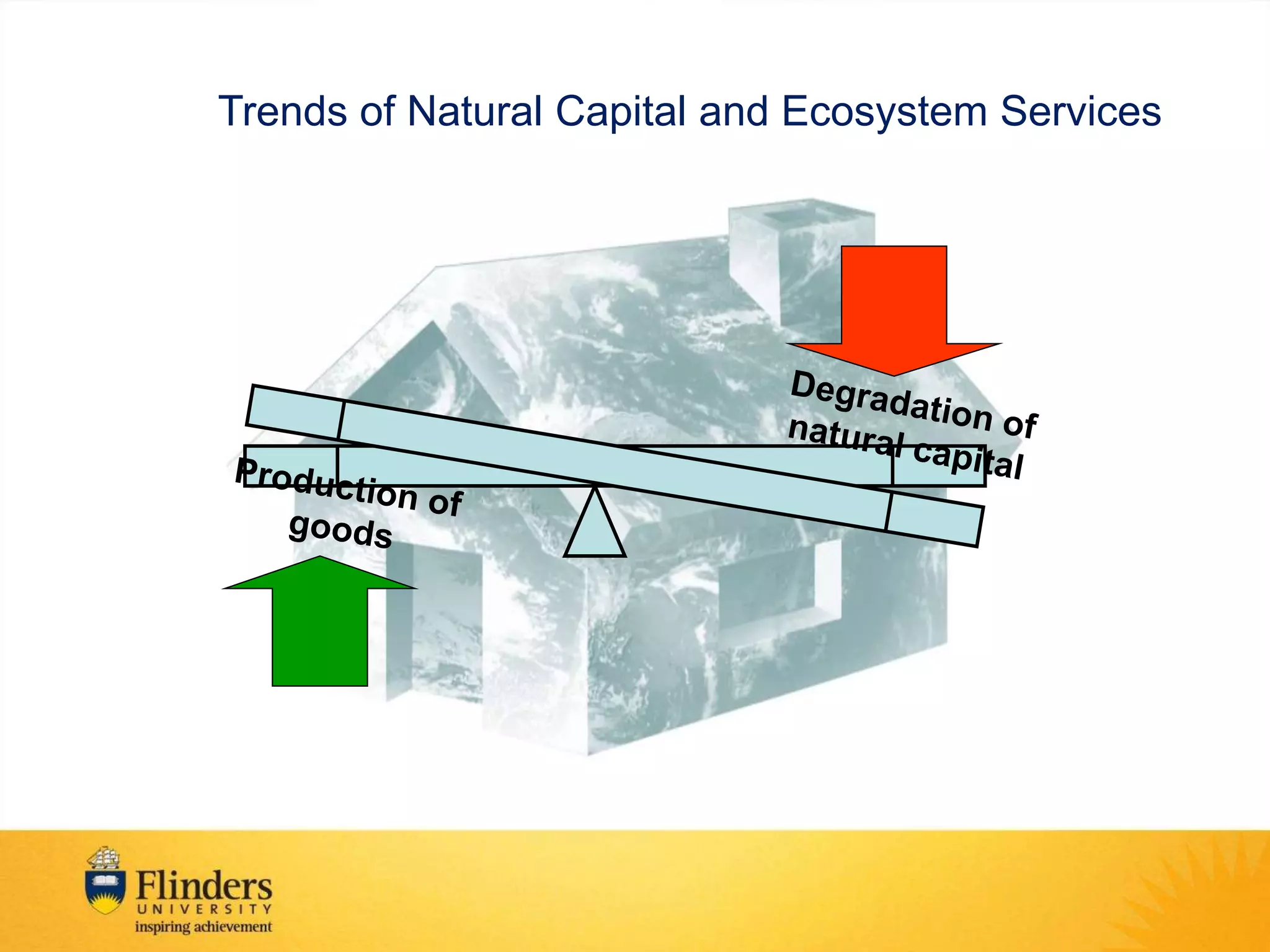 Trends of Natural Capital and Ecosystem Services

Degradation of natural capital

Production of goods

Flinders
UNIVERSITY
inspiring achievement